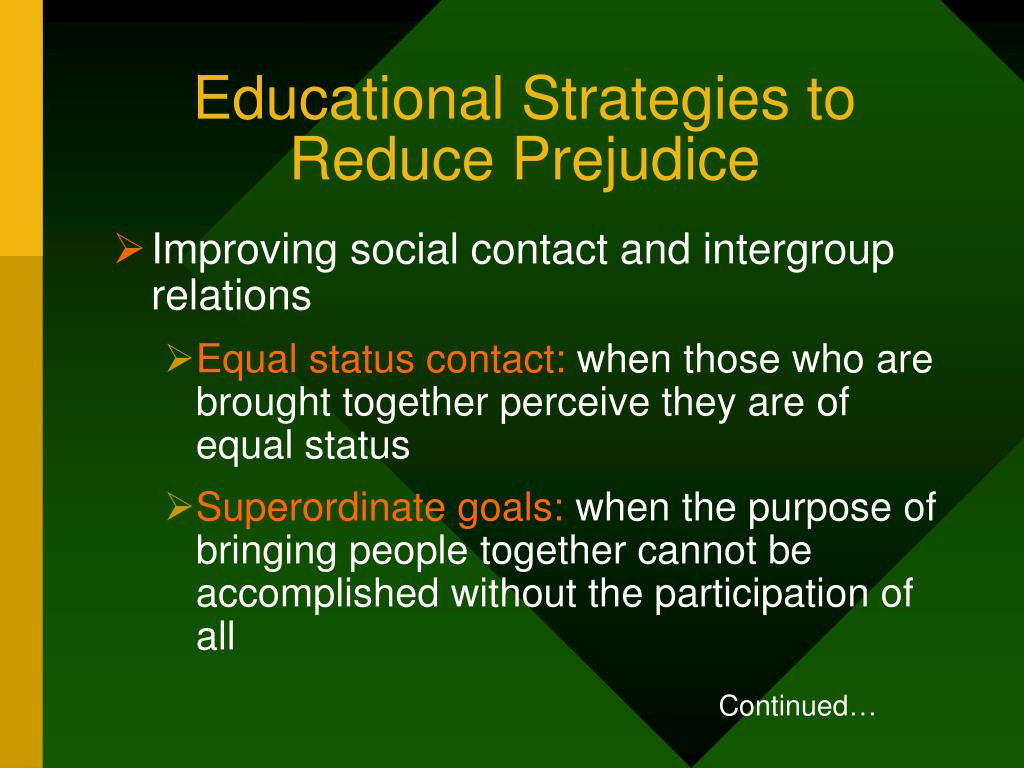 Educational Strategies to Reduce Prejudice

➢ Improving social contact and intergroup relations

➢ Equal status contact: when those who are brought together perceive they are of equal status

➢ Superordinate goals: when the purpose of bringing people together cannot be accomplished without the participation of all

Continued…